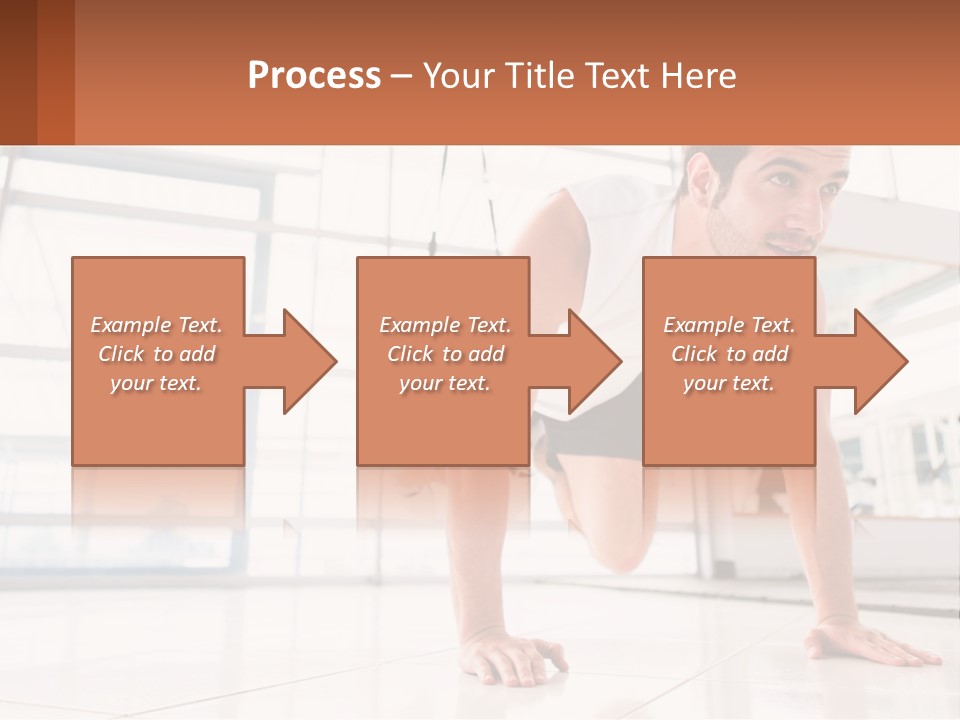 Process – Your Title Text Here

Example Text. Click to add your text.

Example Text. Click to add your text.

Example Text. Click to add your text.